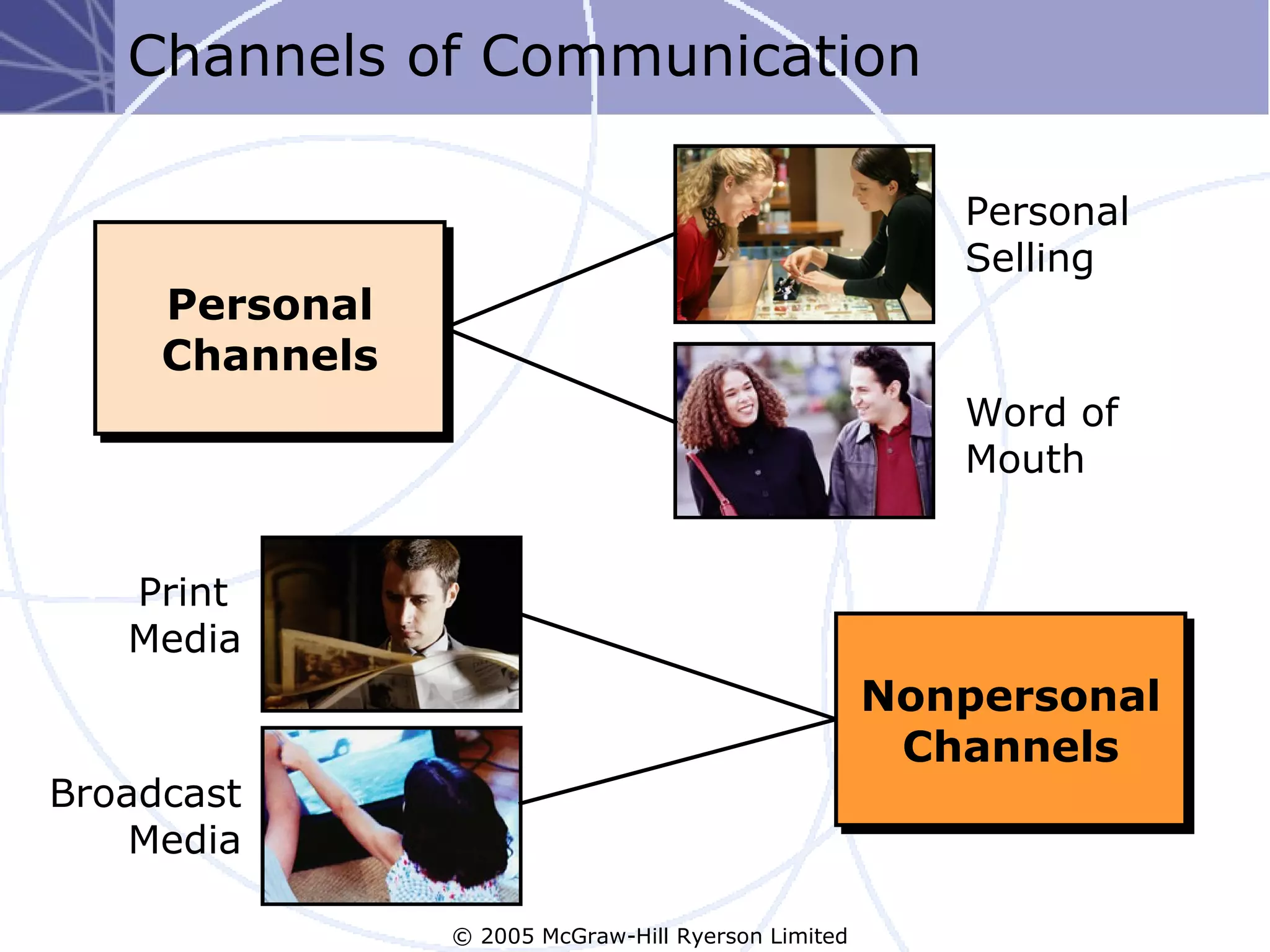 Channels of Communication

Personal Channels

Personal Selling

Word of Mouth

Print Media

Broadcast Media

Nonpersonal Channels

© 2005 McGraw-Hill Ryerson Limited